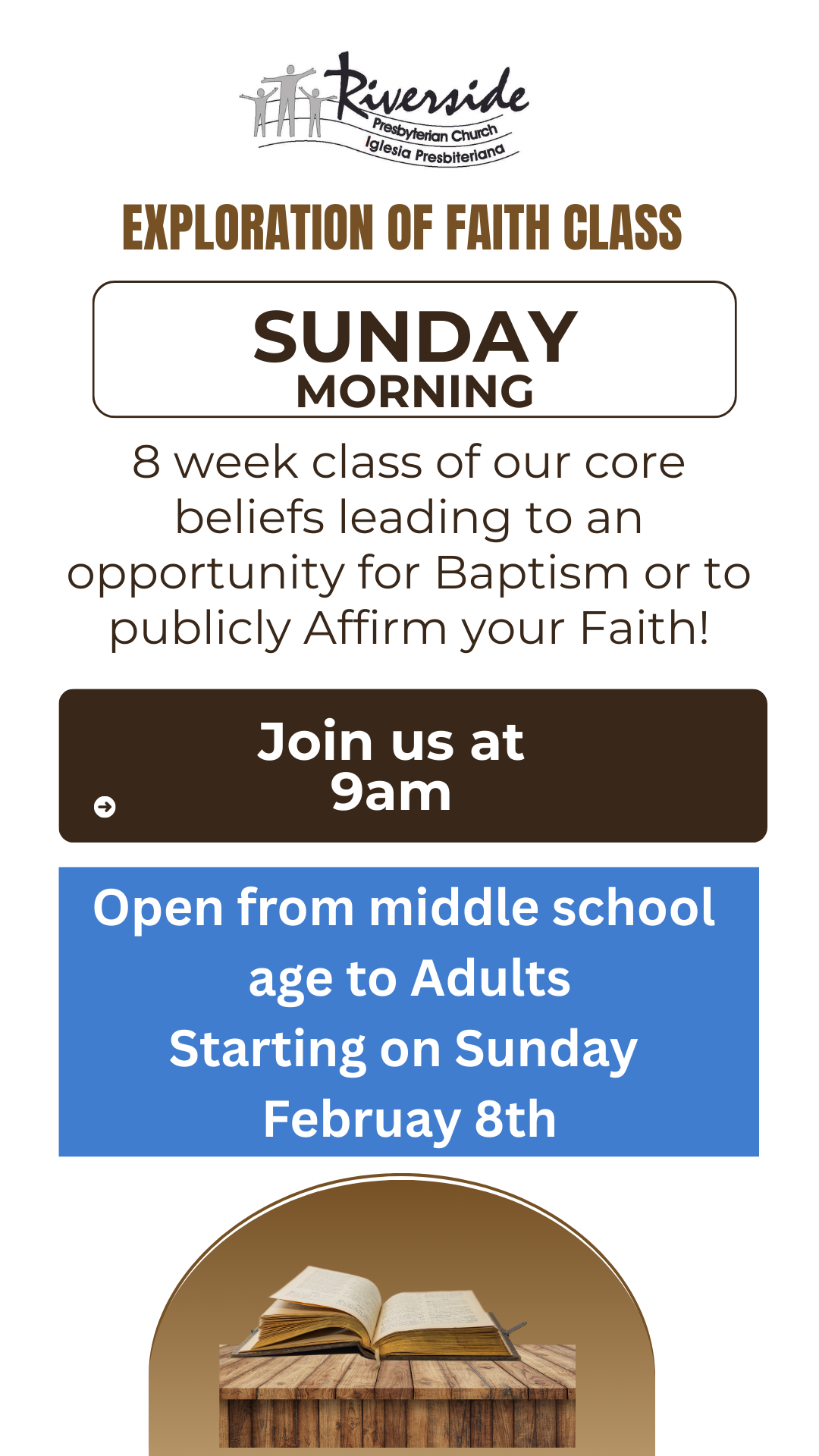 Riverside
Presbyterian Church
Iglesia Presbiteriana

EXPLORATION OF FAITH CLASS

SUNDAY
MORNING

8 week class of our core beliefs leading to an opportunity for Baptism or to publicly Affirm your Faith!

Join us at
9am

Open from middle school age to Adults
Starting on Sunday Februay 8th